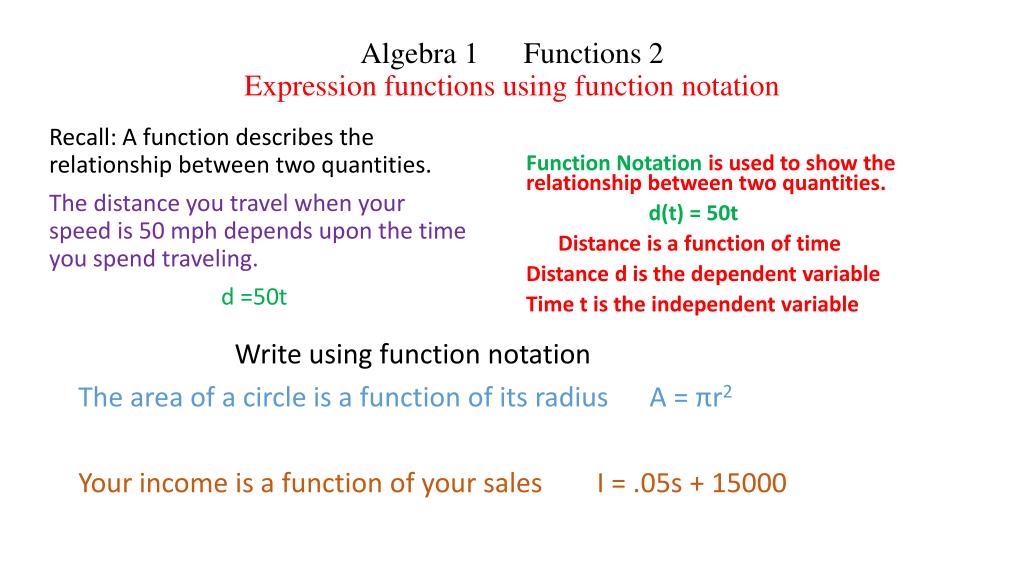 Algebra 1 Functions 2
Expression functions using function notation

Recall: A function describes the relationship between two quantities.

The distance you travel when your speed is 50 mph depends upon the time you spend traveling.

d =50t

Function Notation is used to show the relationship between two quantities.

d(t) = 50t

Distance is a function of time

Distance d is the dependent variable

Time t is the independent variable

Write using function notation

The area of a circle is a function of its radius $A = \pi r^2$

Your income is a function of your sales I = .05s + 15000